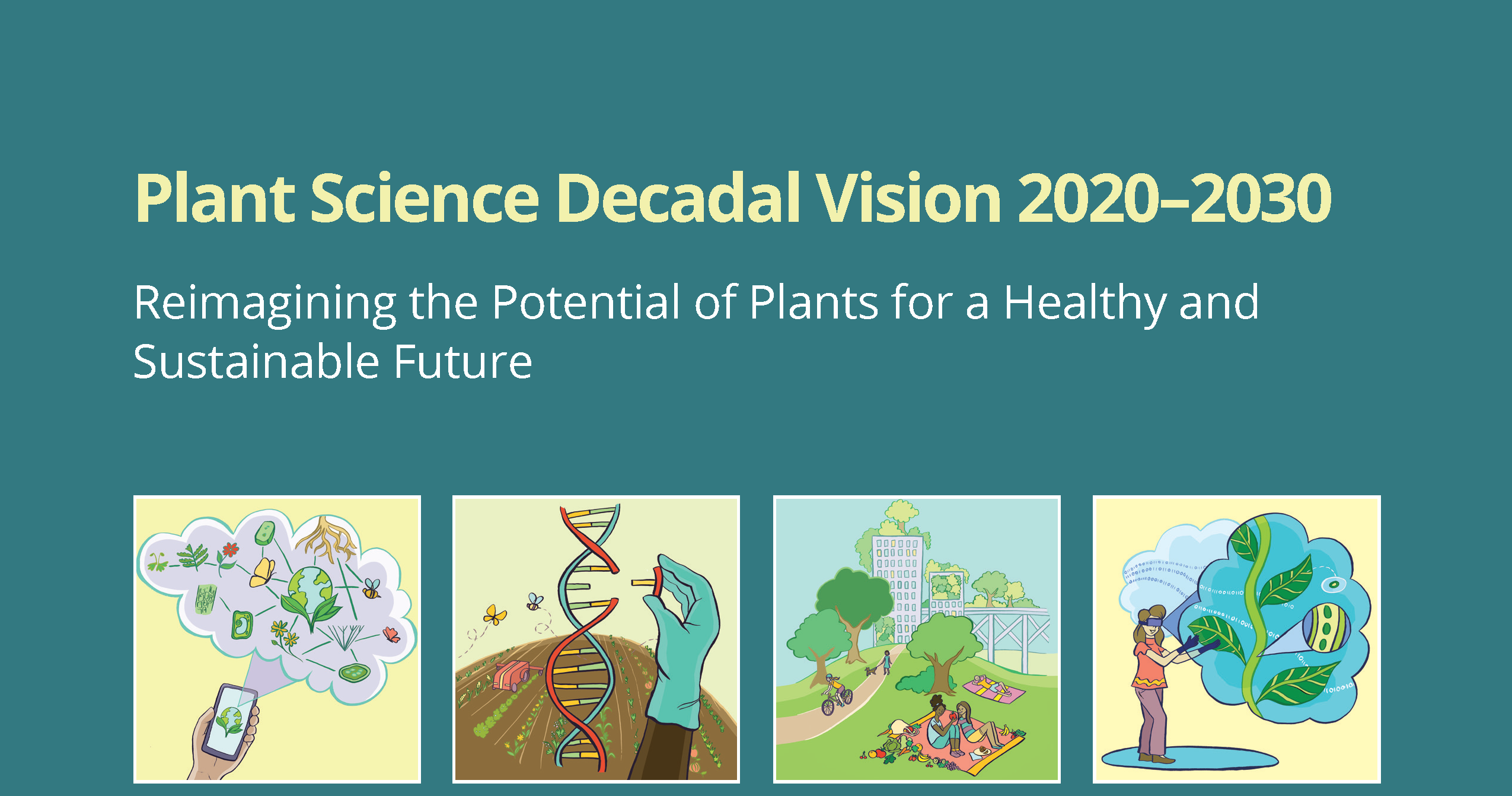 Plant Science Decadal Vision 2020–2030

Reimagining the Potential of Plants for a Healthy and Sustainable Future